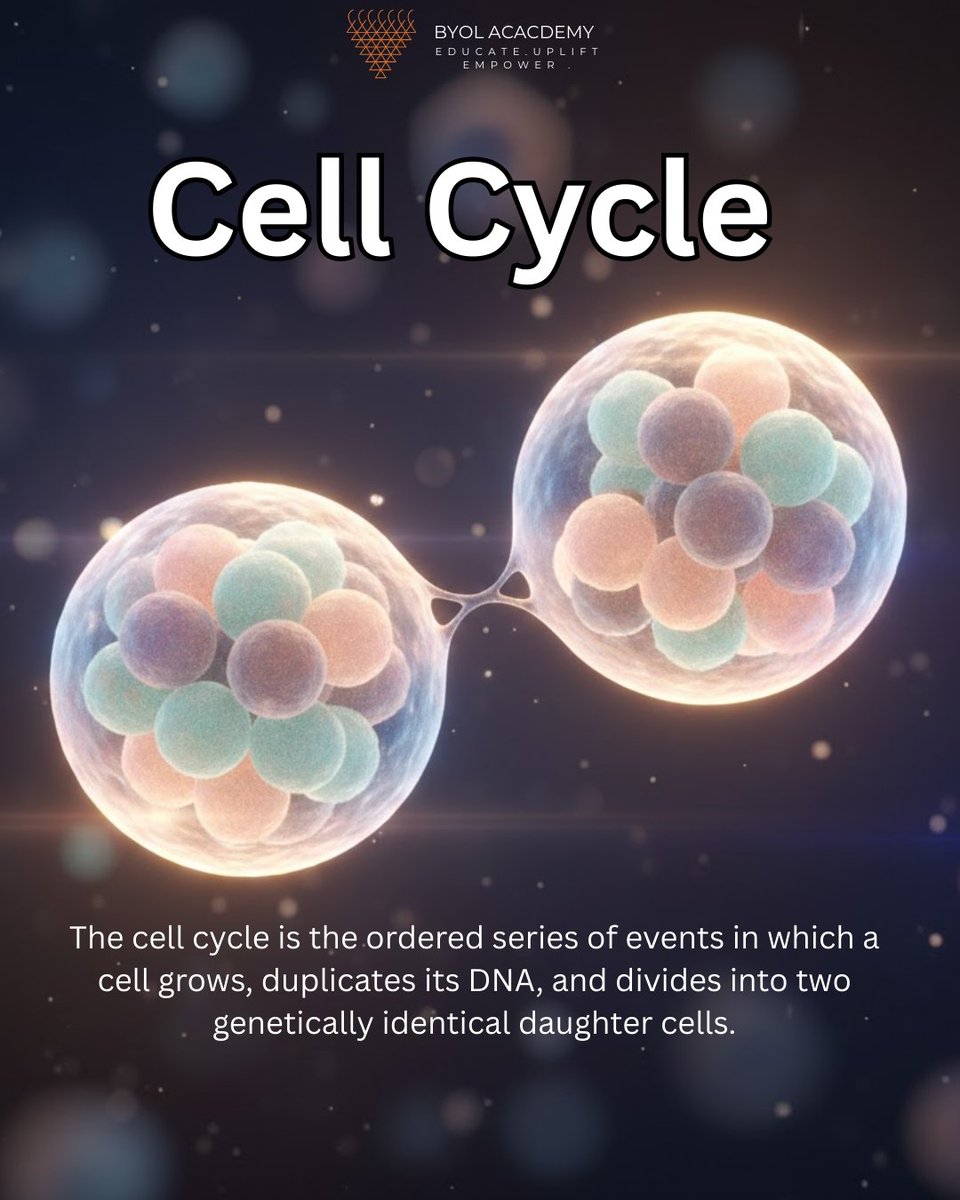 BYOL ACACDEMY
EDUCATE.UPLIFT
EMPOWER .

Cell Cycle

The cell cycle is the ordered series of events in which a cell grows, duplicates its DNA, and divides into two genetically identical daughter cells.